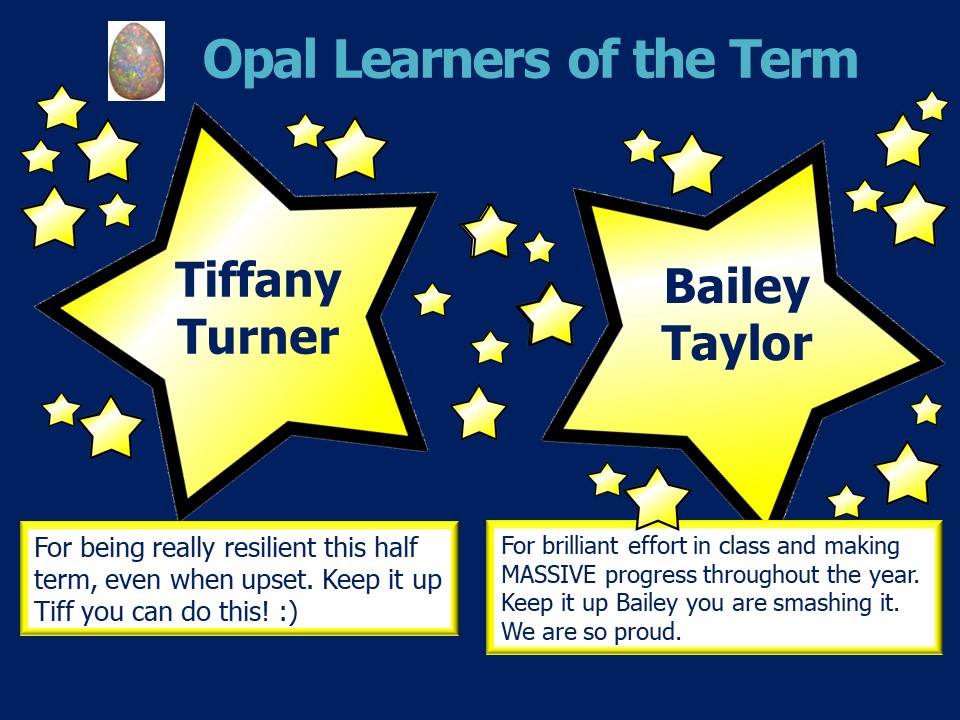 Opal Learners of the Term

Tiffany Turner

Bailey Taylor

For being really resilient this half term, even when upset. Keep it up Tiff you can do this! :)

For brilliant effort in class and making MASSIVE progress throughout the year. Keep it up Bailey you are smashing it. We are so proud.